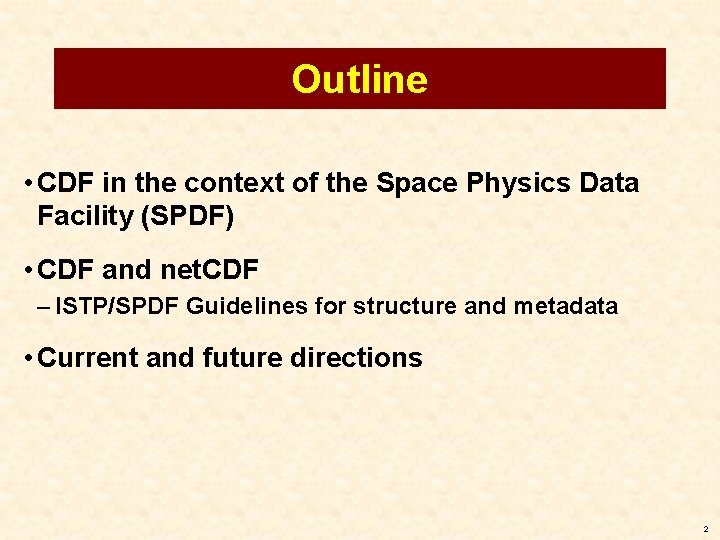 Outline

• CDF in the context of the Space Physics Data Facility (SPDF)

• CDF and netCDF
– ISTP/SPDF Guidelines for structure and metadata

• Current and future directions

2